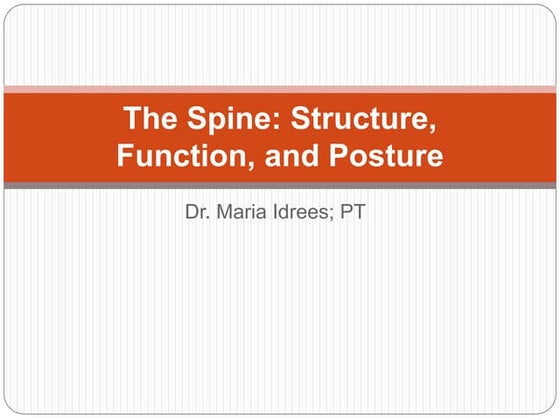 The Spine: Structure, Function, and Posture

Dr. Maria Idrees; PT